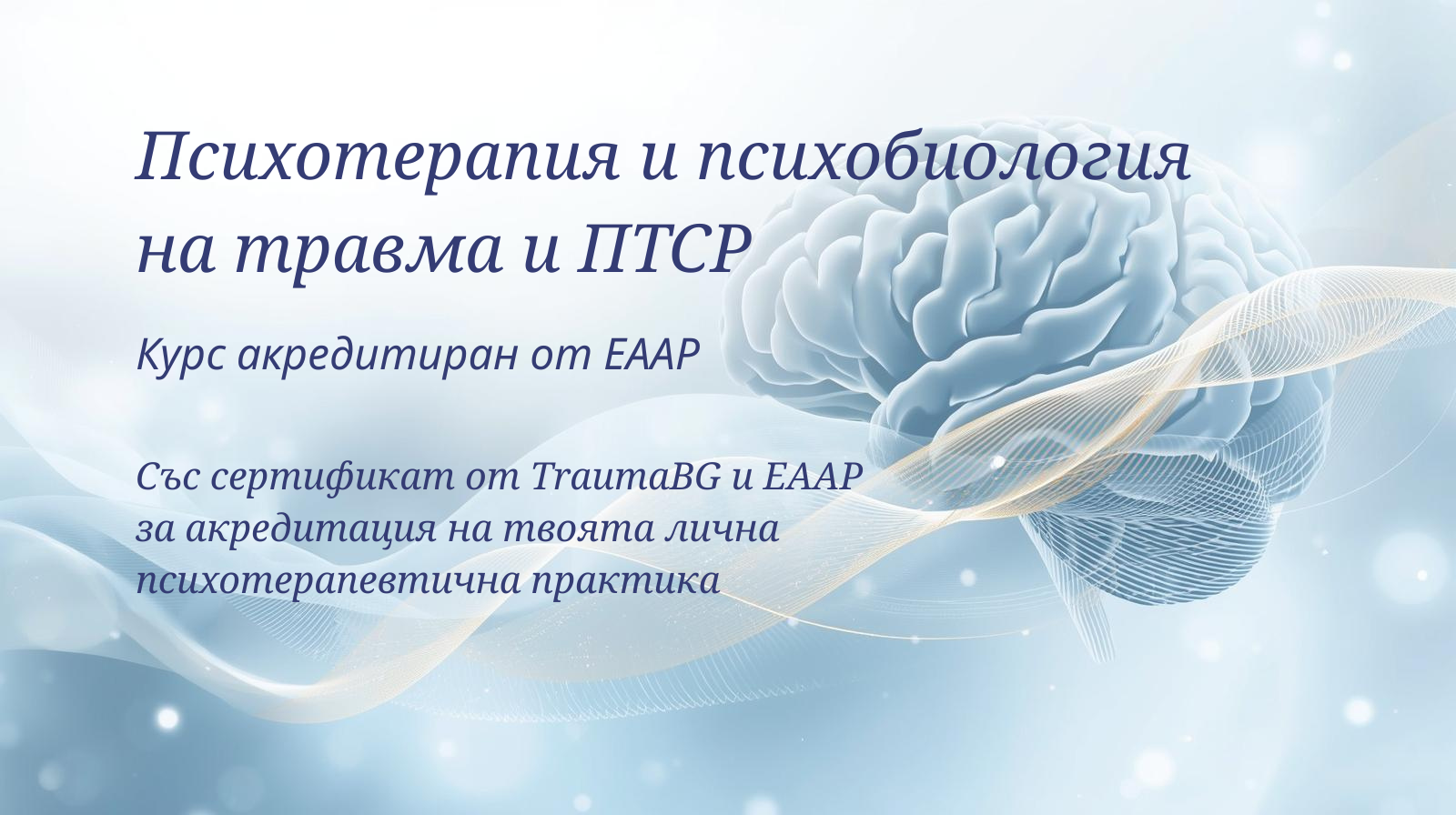 Психотерапия и психобиология на травма и ПТСР

Курс акредитиран от EAAP

Със сертификат от TraumaBG и EAAP за акредитация на твоята лична психотерапевтична практика